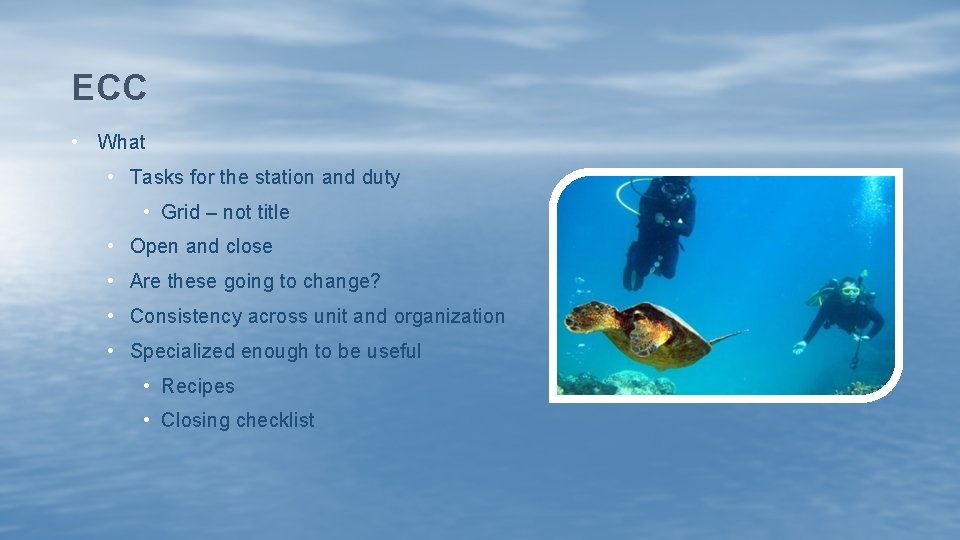 ECC

• What
  • Tasks for the station and duty
    • Grid – not title
  • Open and close
  • Are these going to change?
  • Consistency across unit and organization
  • Specialized enough to be useful
    • Recipes
    • Closing checklist